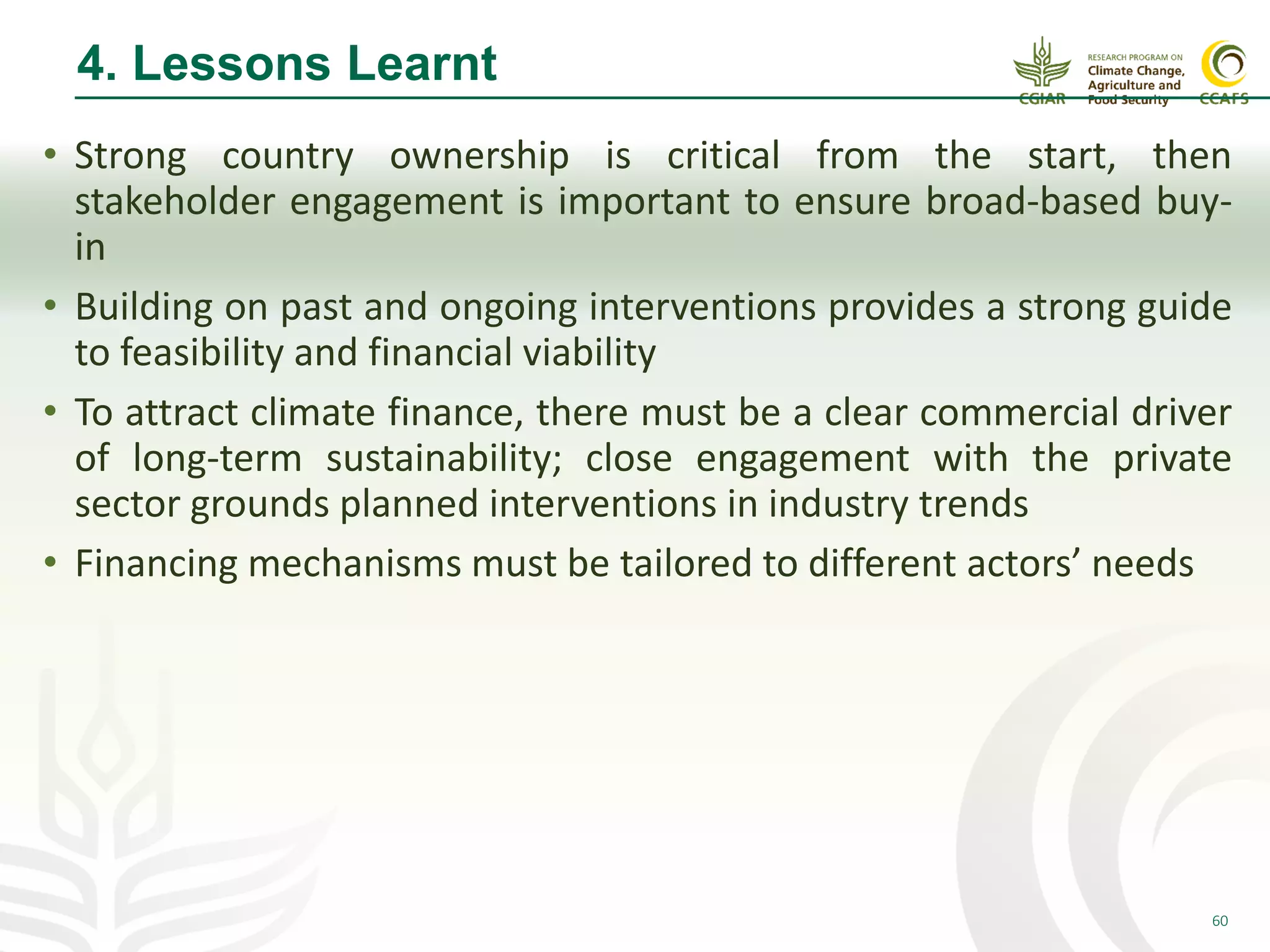 4. Lessons Learnt

CGIAR RESEARCH PROGRAM ON Climate Change, Agriculture and Food Security CCAFS

• Strong country ownership is critical from the start, then stakeholder engagement is important to ensure broad-based buy-in

• Building on past and ongoing interventions provides a strong guide to feasibility and financial viability

• To attract climate finance, there must be a clear commercial driver of long-term sustainability; close engagement with the private sector grounds planned interventions in industry trends

• Financing mechanisms must be tailored to different actors’ needs

60